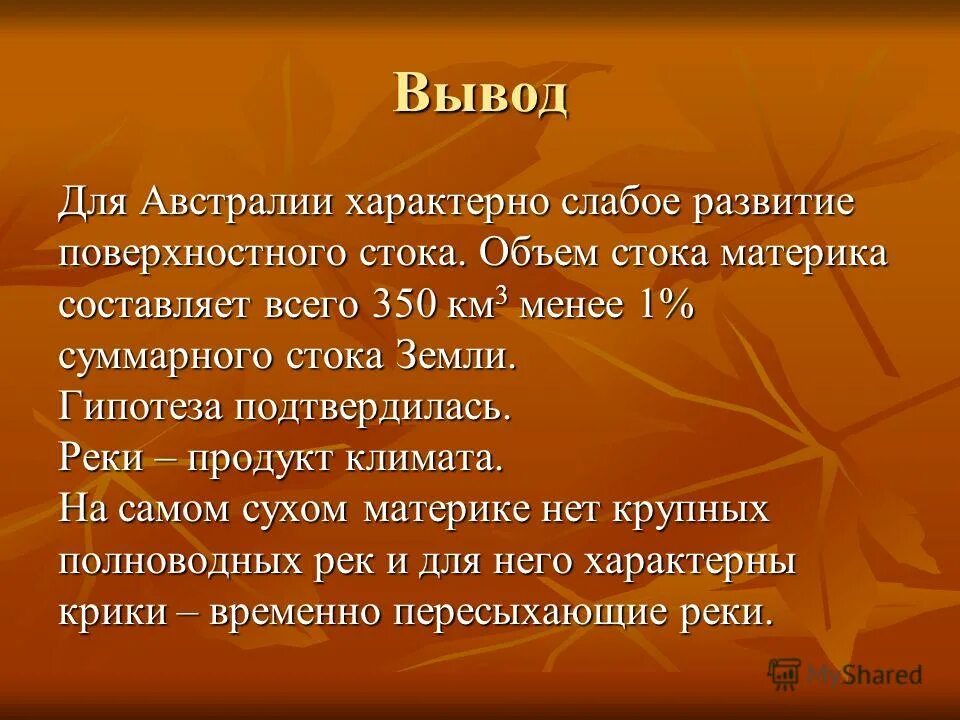 Вывод

Для Австралии характерно слабое развитие поверхностного стока. Объем стока материка составляет всего 350 км$^3$ менее 1% суммарного стока Земли.
Гипотеза подтвердилась.
Реки – продукт климата.
На самом сухом материке нет крупных полноводных рек и для него характерны крики – временно пересыхающие реки.

MyShared